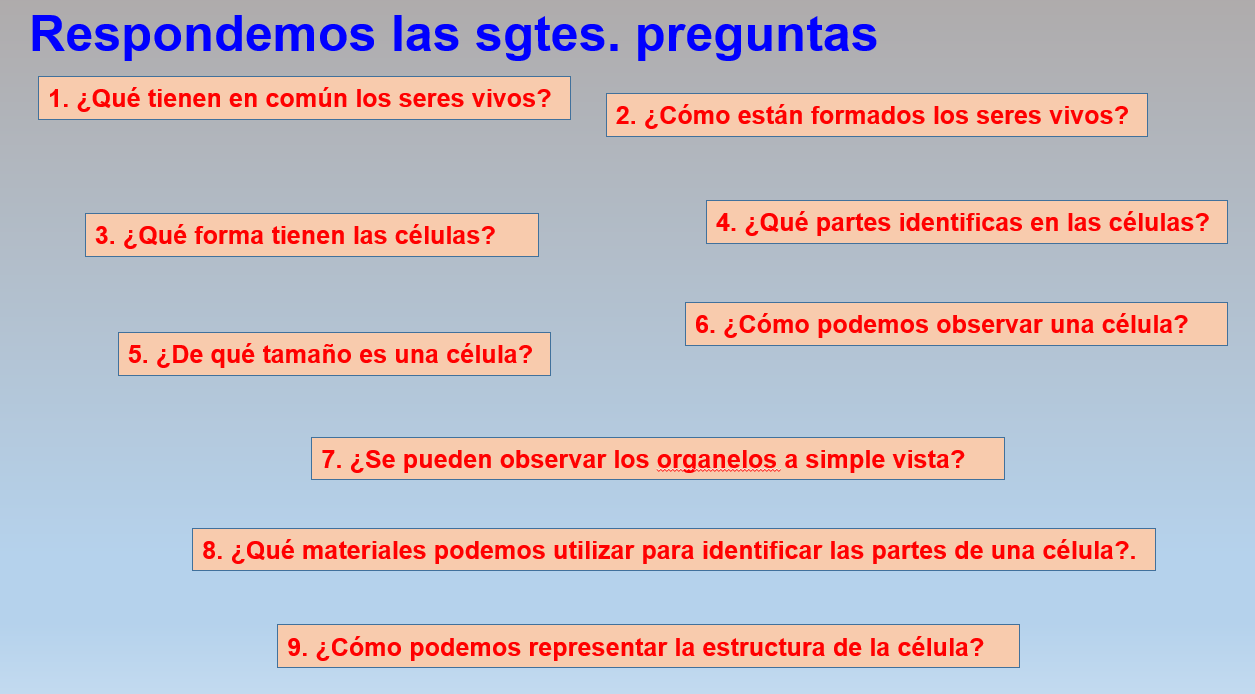 Respondemos las sgtes. preguntas

1. ¿Qué tienen en común los seres vivos?

2. ¿Cómo están formados los seres vivos?

3. ¿Qué forma tienen las células?

4. ¿Qué partes identificas en las células?

5. ¿De qué tamaño es una célula?

6. ¿Cómo podemos observar una célula?

7. ¿Se pueden observar los organelos a simple vista?

8. ¿Qué materiales podemos utilizar para identificar las partes de una célula?.

9. ¿Cómo podemos representar la estructura de la célula?